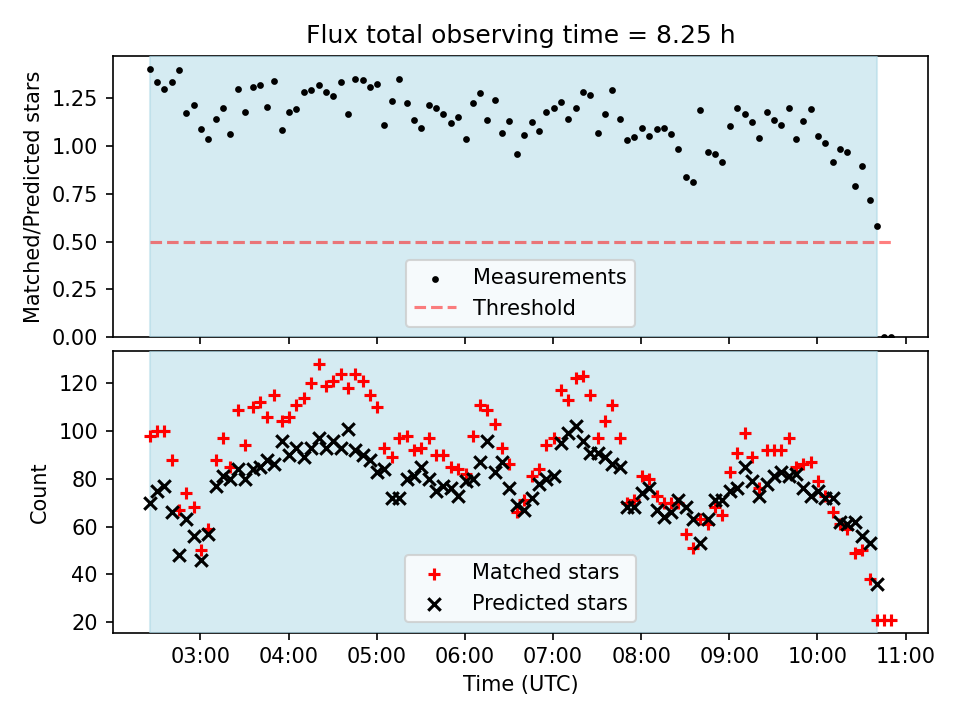 Flux total observing time = 8.25 h

Matched/Predicted stars

1.25
1.00
0.75
0.50
0.25
0.00

Measurements
Threshold

Count

120
100
80
60
40
20

Matched stars
Predicted stars

03:00 04:00 05:00 06:00 07:00 08:00 09:00 10:00 11:00

Time (UTC)